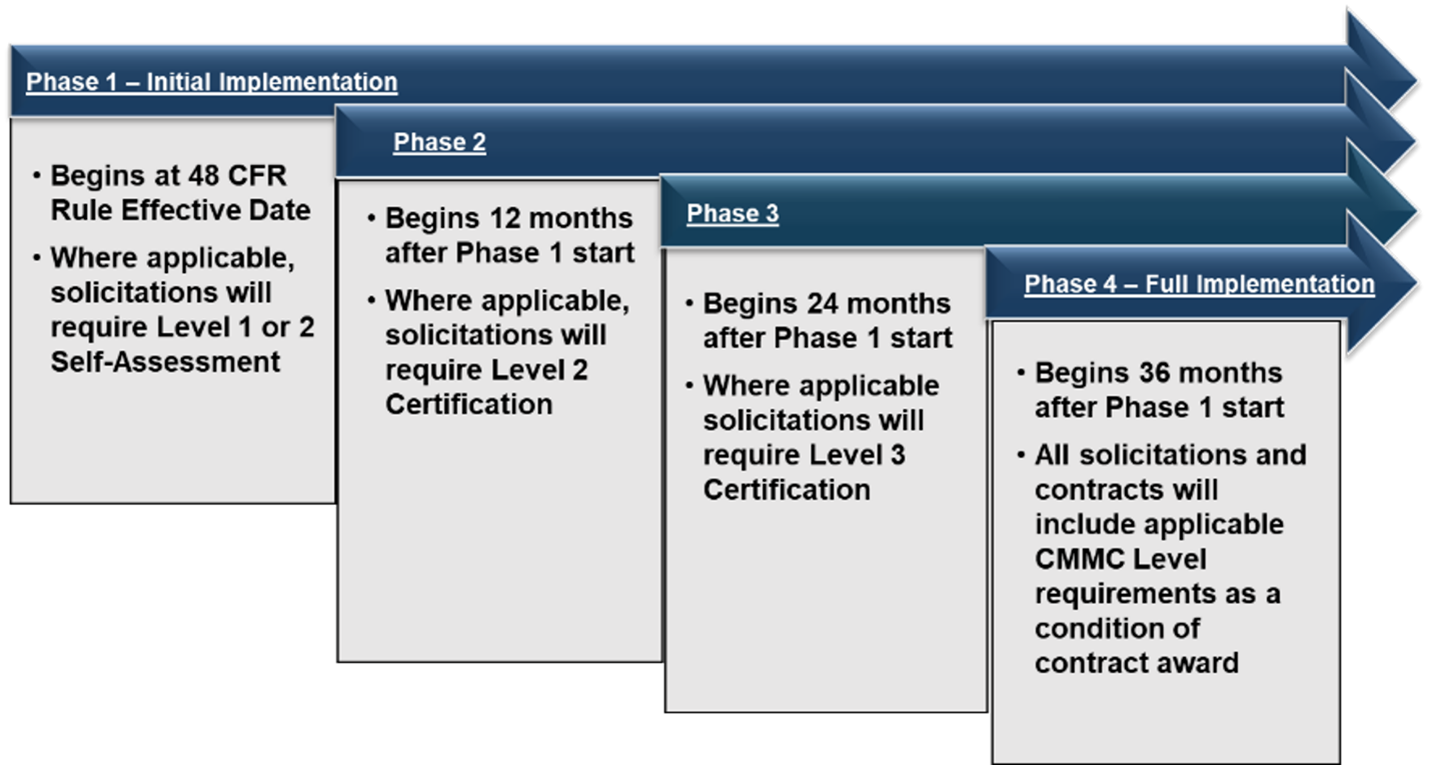 Phase 1 – Initial Implementation

• Begins at 48 CFR Rule Effective Date
• Where applicable, solicitations will require Level 1 or 2 Self-Assessment

Phase 2

• Begins 12 months after Phase 1 start
• Where applicable, solicitations will require Level 2 Certification

Phase 3

• Begins 24 months after Phase 1 start
• Where applicable solicitations will require Level 3 Certification

Phase 4 – Full Implementation

• Begins 36 months after Phase 1 start
• All solicitations and contracts will include applicable CMMC Level requirements as a condition of contract award